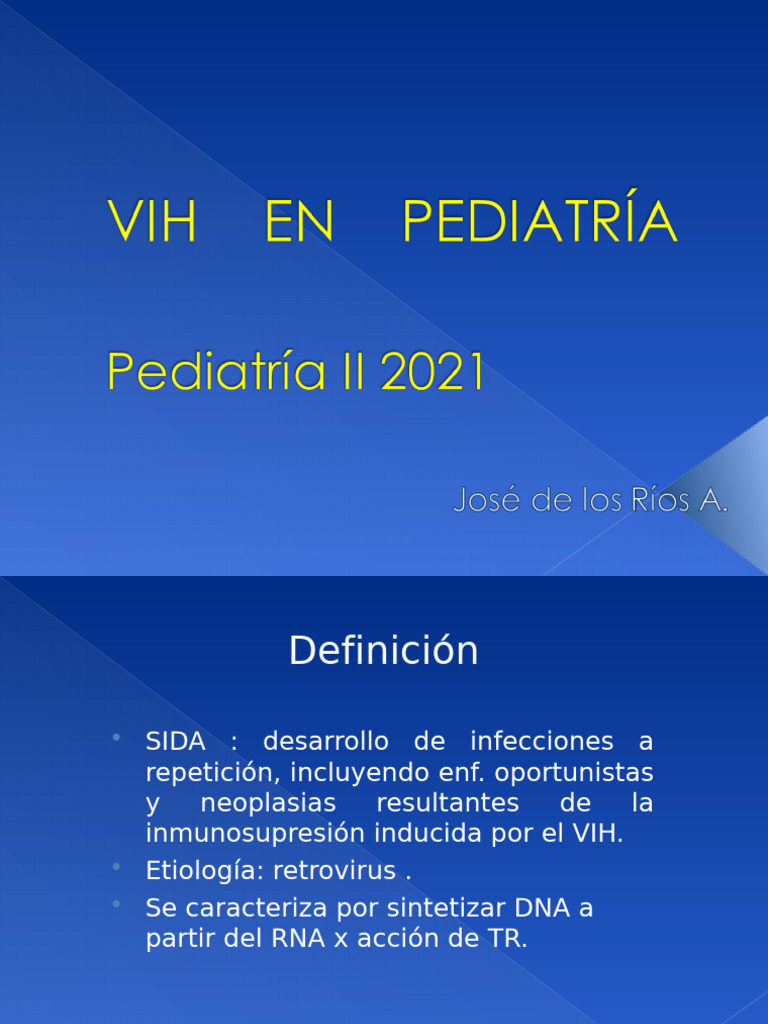 VIH EN PEDIATRÍA

Pediatría II 2021

José de los Ríos A.

Definición

• SIDA : desarrollo de infecciones a repetición, incluyendo enf. oportunistas y neoplasias resultantes de la inmunosupresión inducida por el VIH.
• Etiología: retrovirus .
• Se caracteriza por sintetizar DNA a partir del RNA x acción de TR.